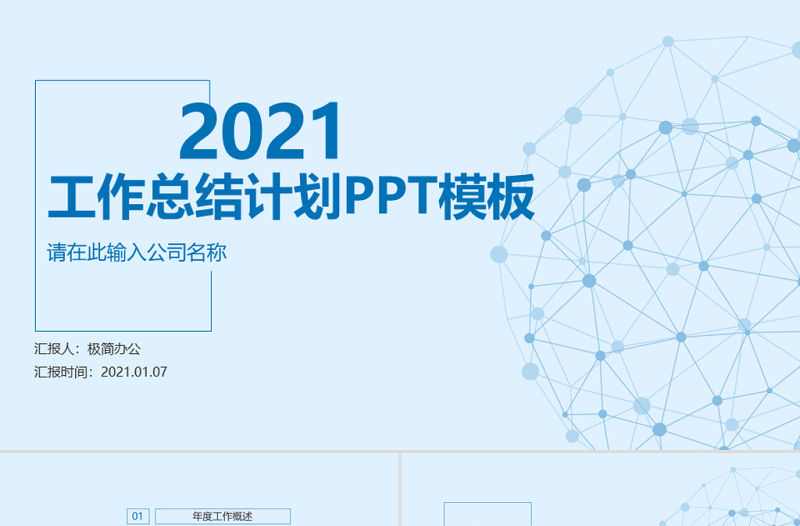 2021
工作总结计划PPT模板

请在此输入公司名称

汇报人：极简办公
汇报时间：2021.01.07

01 年度工作概述